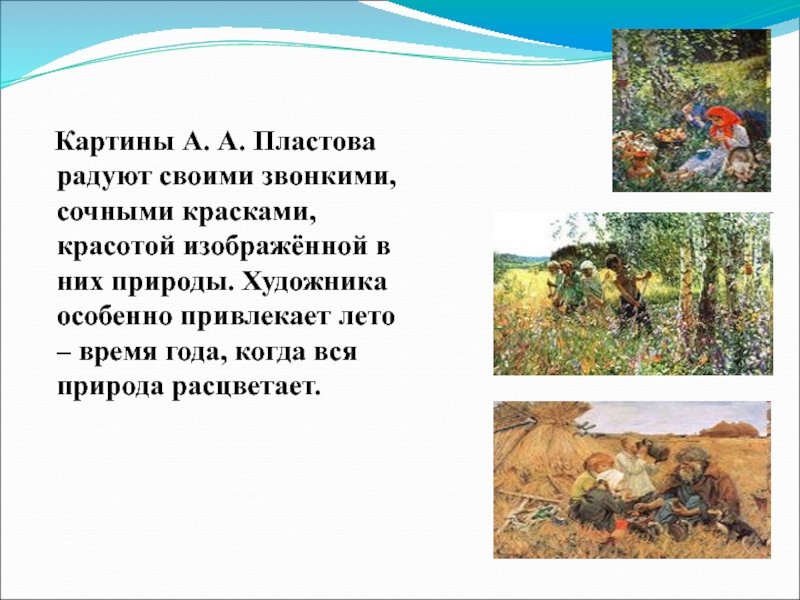 Картины А. А. Пластова радуют своими звонкими, сочными красками, красотой изображённой в них природы. Художника особенно привлекает лето – время года, когда вся природа расцветает.